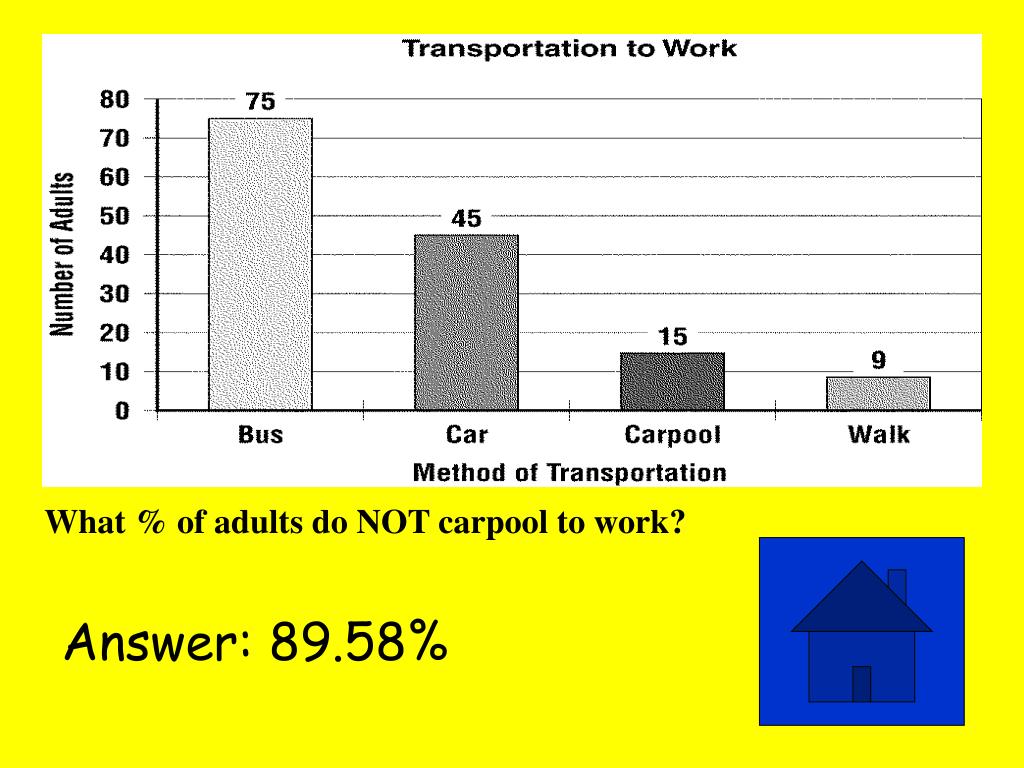 Transportation to Work

Number of Adults

80
70
60
50
40
30
20
10
0

75
45
15
9

Bus
Car
Carpool
Walk

Method of Transportation

What % of adults do NOT carpool to work?

Answer: 89.58%